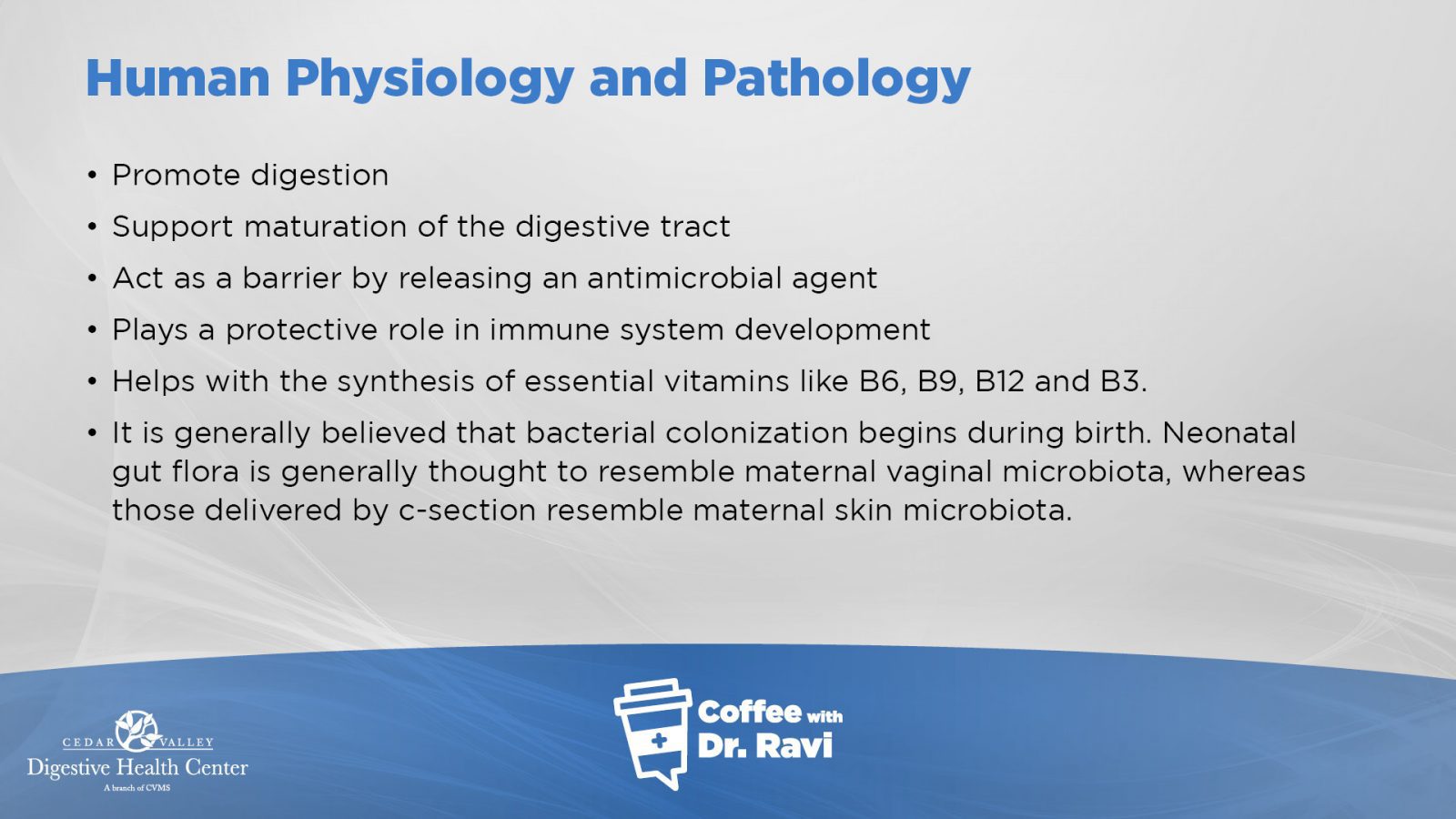 Human Physiology and Pathology

• Promote digestion
• Support maturation of the digestive tract
• Act as a barrier by releasing an antimicrobial agent
• Plays a protective role in immune system development
• Helps with the synthesis of essential vitamins like B6, B9, B12 and B3.
• It is generally believed that bacterial colonization begins during birth. Neonatal gut flora is generally thought to resemble maternal vaginal microbiota, whereas those delivered by c-section resemble maternal skin microbiota.

CEDAR VALLEY
Digestive Health Center
A branch of CVMS

Coffee with Dr. Ravi